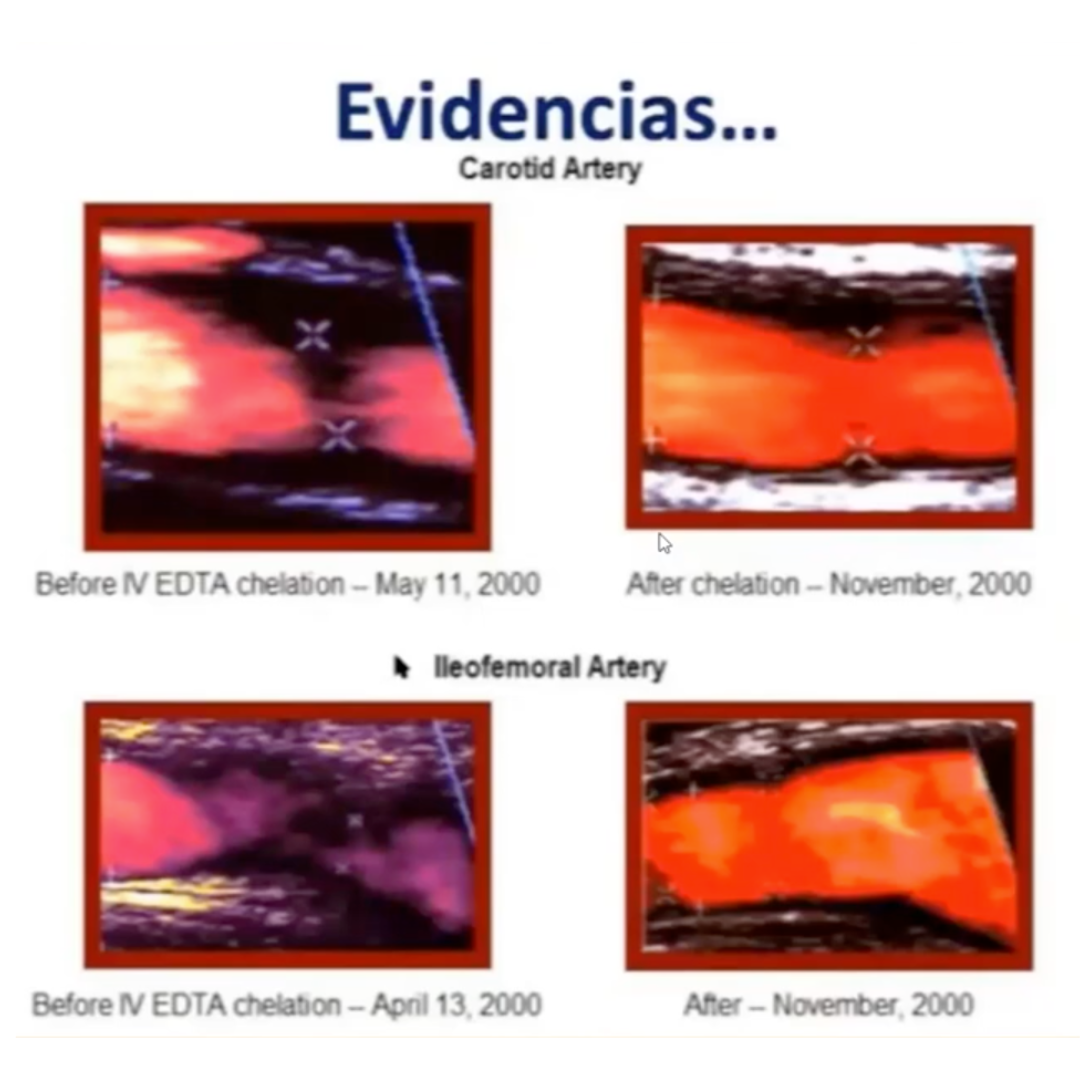 Evidencias...

Carotid Artery

Before IV EDTA chelation – May 11, 2000

After chelation – November, 2000

Ileofemoral Artery

Before IV EDTA chelation – April 13, 2000

After – November, 2000